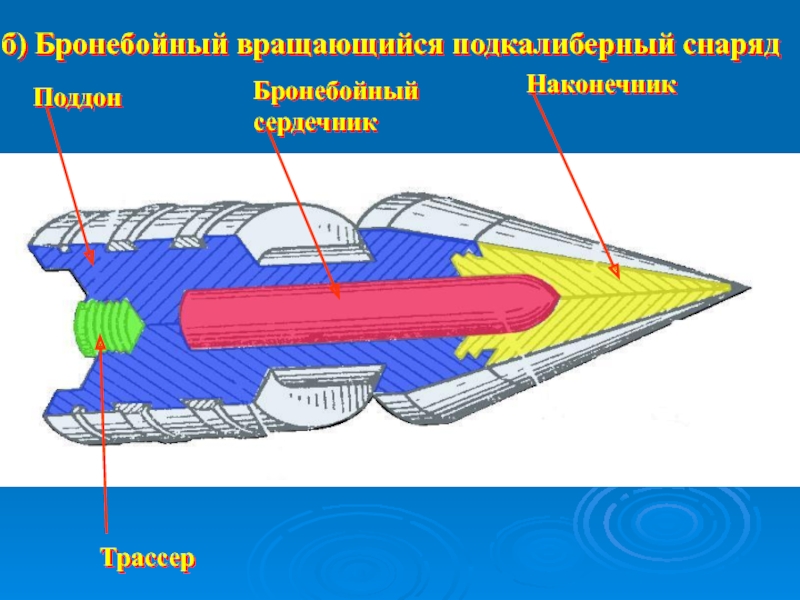 б) Бронебойный вращающийся подкалиберный снаряд

Поддон

Бронебойный сердечник

Наконечник

Трассер